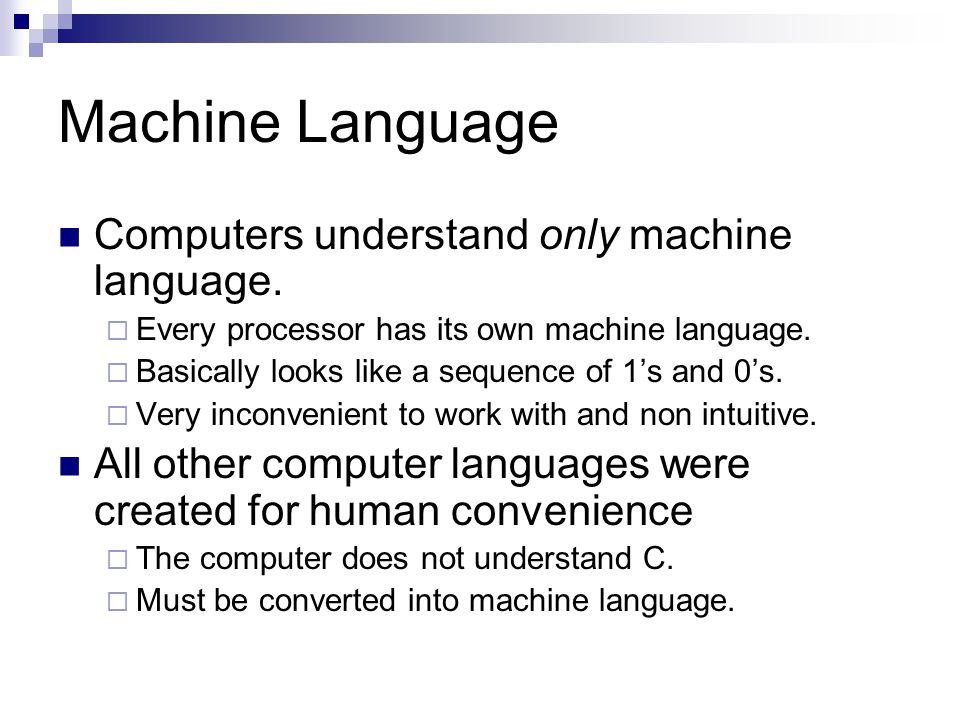 Machine Language

Computers understand only machine language.

Every processor has its own machine language.

Basically looks like a sequence of 1’s and 0’s.

Very inconvenient to work with and non intuitive.

All other computer languages were created for human convenience

The computer does not understand C.

Must be converted into machine language.